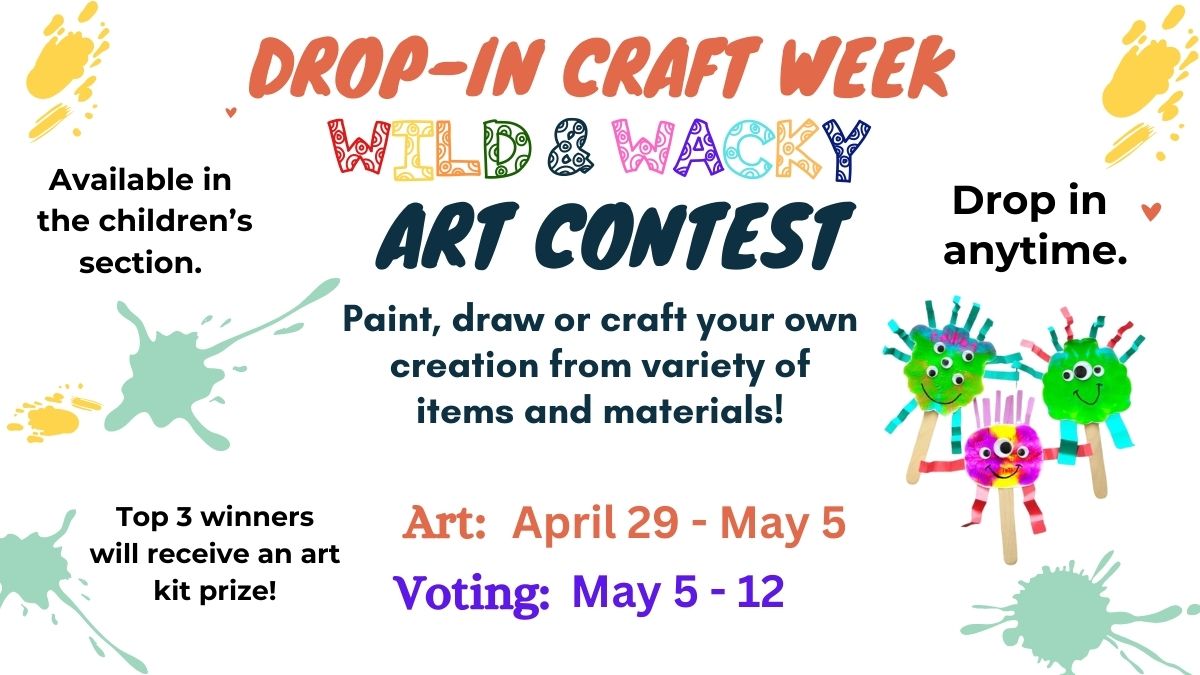 DROP-IN CRAFT WEEK
WILD & WACKY
ART CONTEST

Available in the children's section.

Drop in anytime.

Paint, draw or craft your own creation from variety of items and materials!

Top 3 winners will receive an art kit prize!

Art: April 29 - May 5
Voting: May 5 - 12